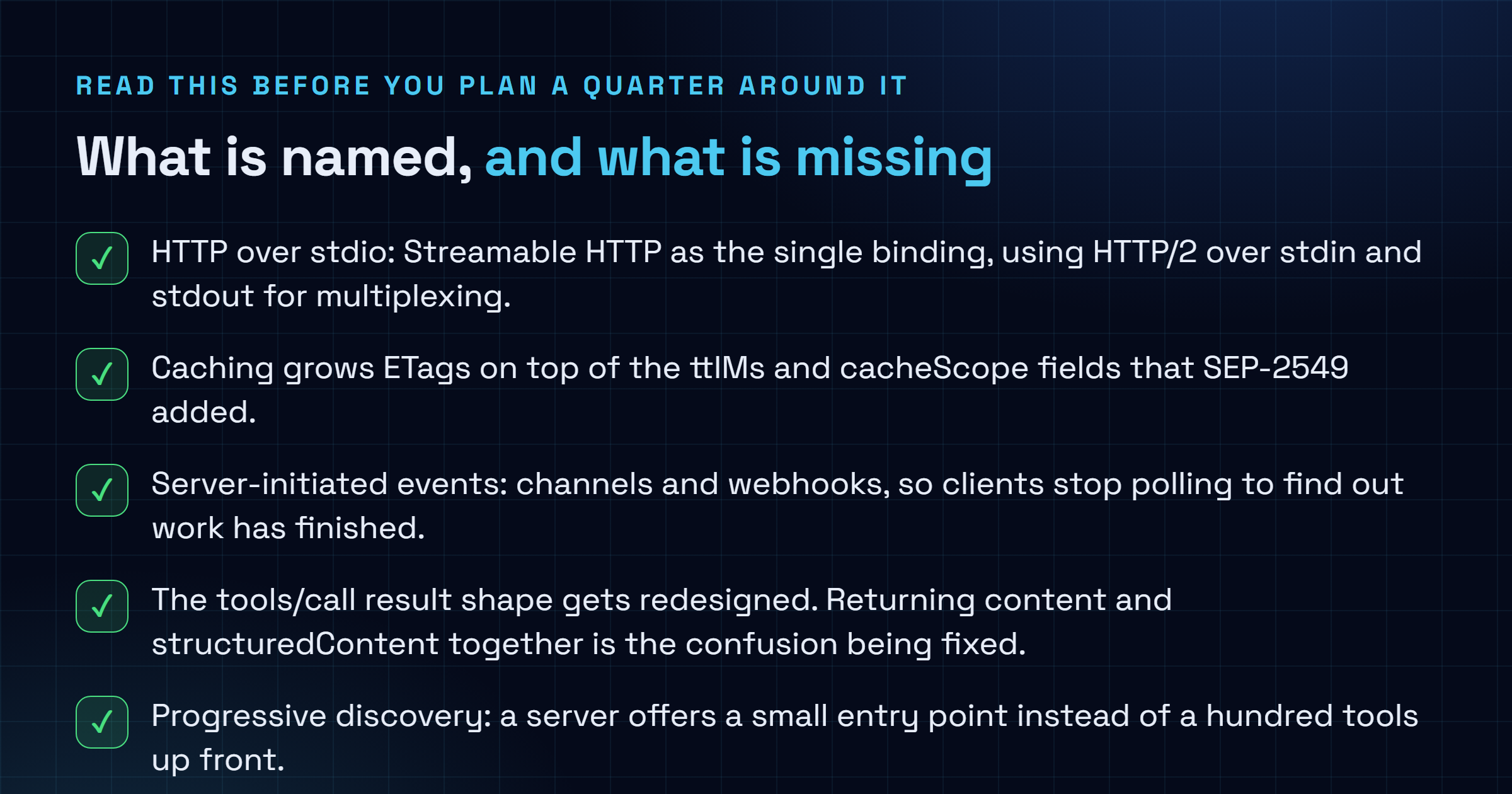 READ THIS BEFORE YOU PLAN A QUARTER AROUND IT

What is named, and what is missing

✓ HTTP over stdio: Streamable HTTP as the single binding, using HTTP/2 over stdin and stdout for multiplexing.

✓ Caching grows ETags on top of the ttlMs and cacheScope fields that SEP-2549 added.

✓ Server-initiated events: channels and webhooks, so clients stop polling to find out work has finished.

✓ The tools/call result shape gets redesigned. Returning content and structuredContent together is the confusion being fixed.

✓ Progressive discovery: a server offers a small entry point instead of a hundred tools up front.